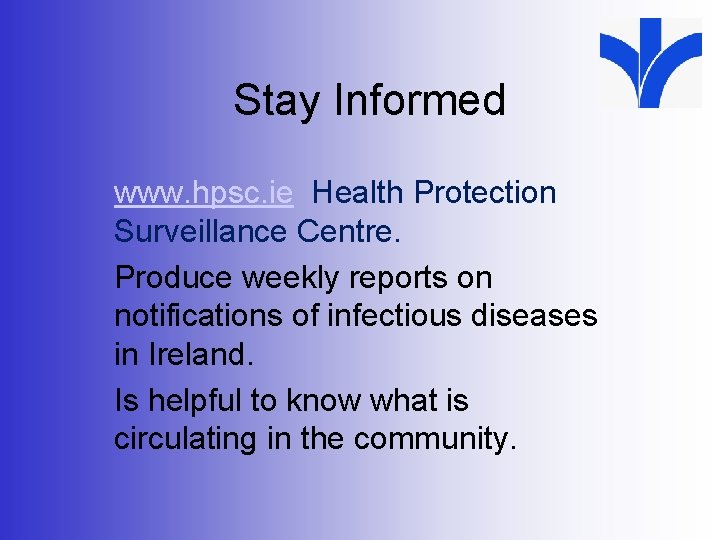 Stay Informed

www.hpsc.ie Health Protection Surveillance Centre.

Produce weekly reports on notifications of infectious diseases in Ireland.

Is helpful to know what is circulating in the community.